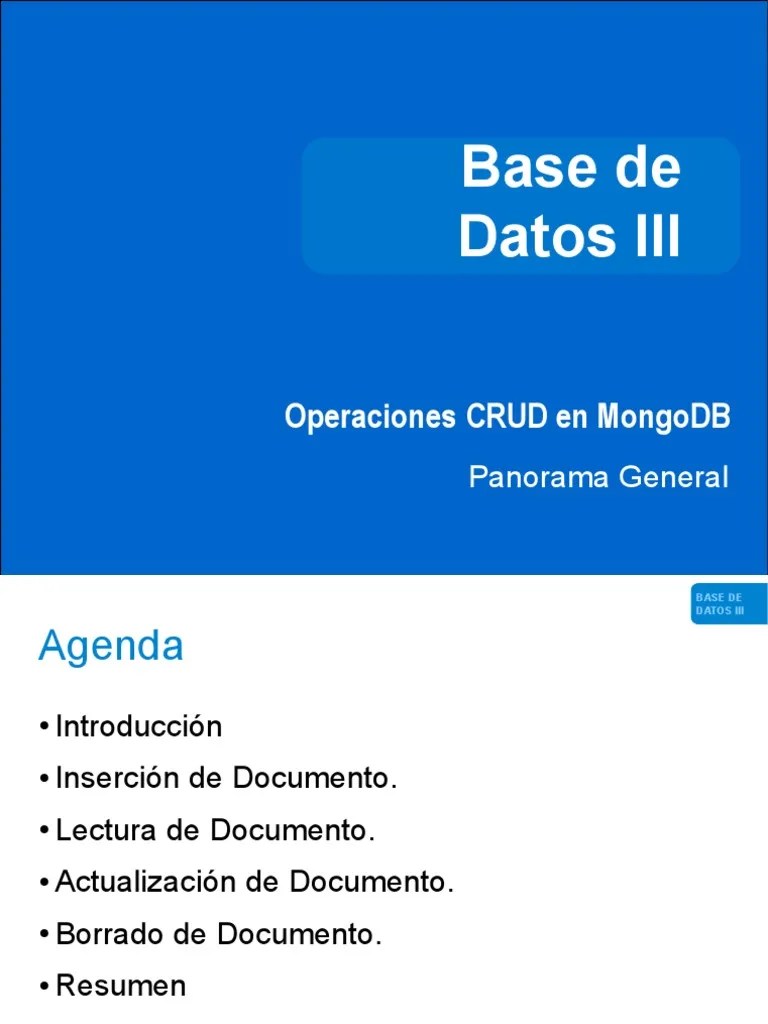 Base de Datos III

Operaciones CRUD en MongoDB

Panorama General

BASE DE DATOS III

Agenda

• Introducción
• Inserción de Documento.
• Lectura de Documento.
• Actualización de Documento.
• Borrado de Documento.
• Resumen